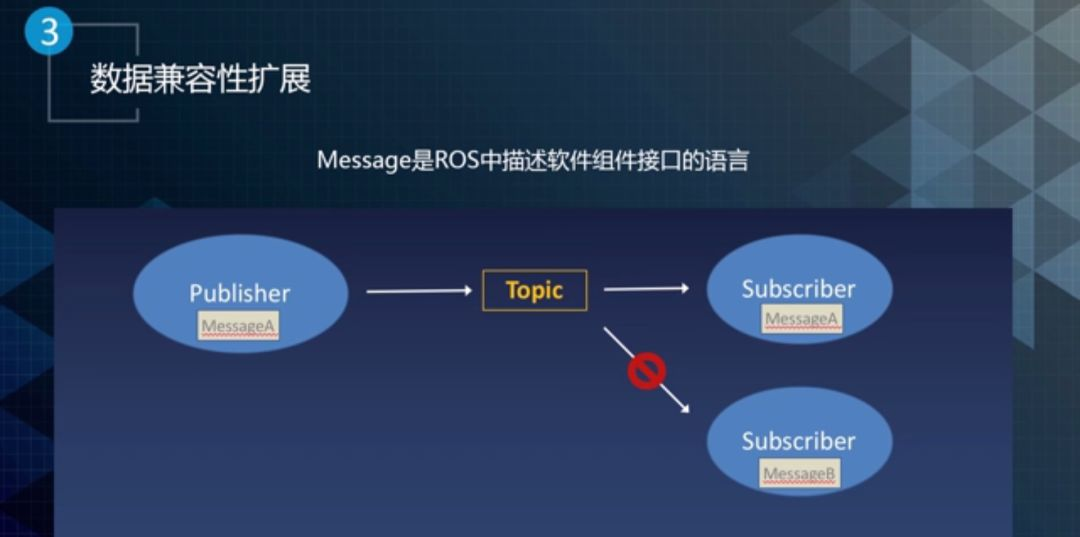 3

数据兼容性扩展

Message是ROS中描述软件组件接口的语言

Publisher
MessageA

Topic

Subscriber
MessageA

Subscriber
MessageB